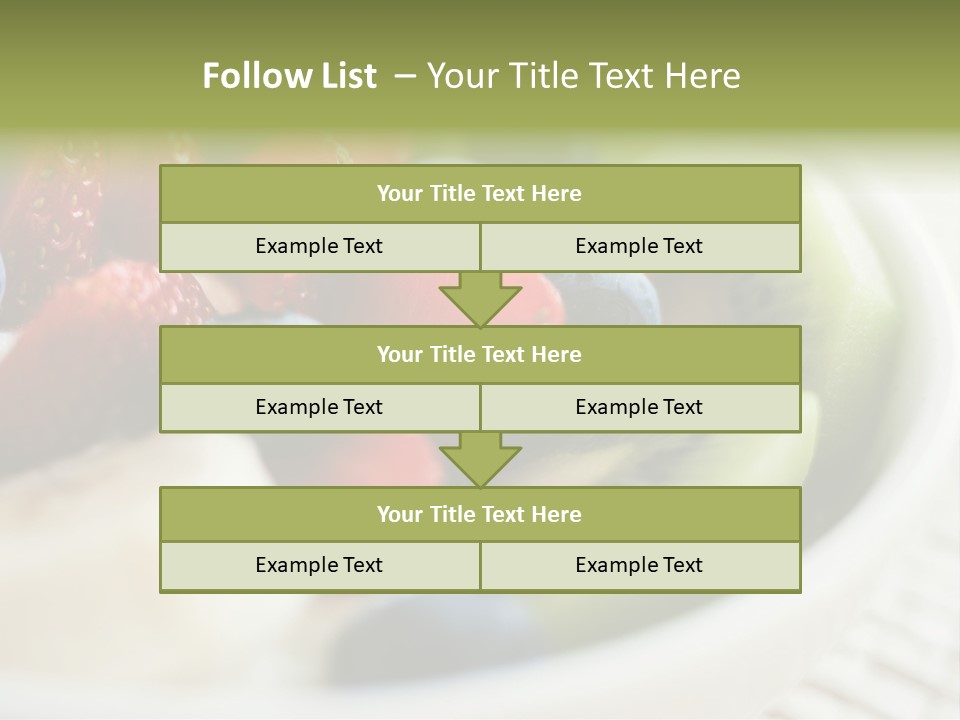 Follow List – Your Title Text Here

Your Title Text Here

Example Text

Example Text

Your Title Text Here

Example Text

Example Text

Your Title Text Here

Example Text

Example Text